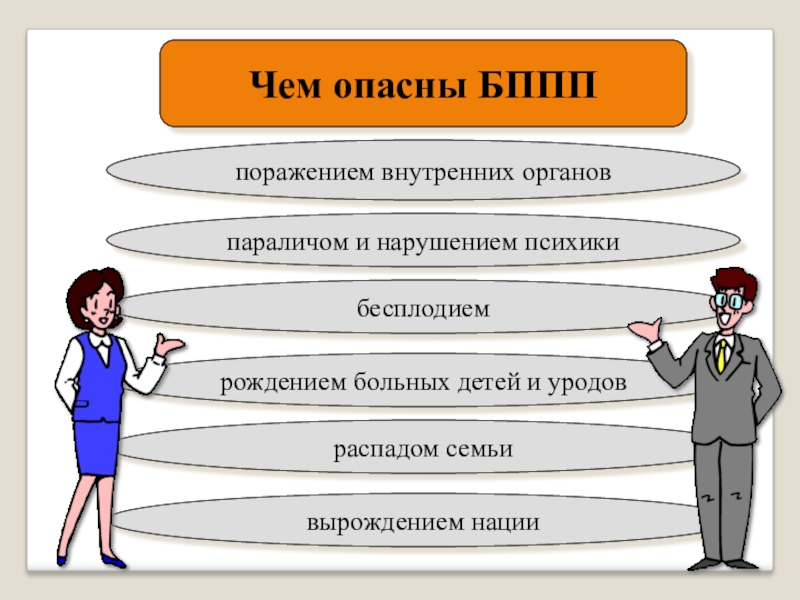 Чем опасны БППП

поражением внутренних органов

параличом и нарушением психики

бесплодием

рождением больных детей и уродов

распадом семьи

вырождением нации